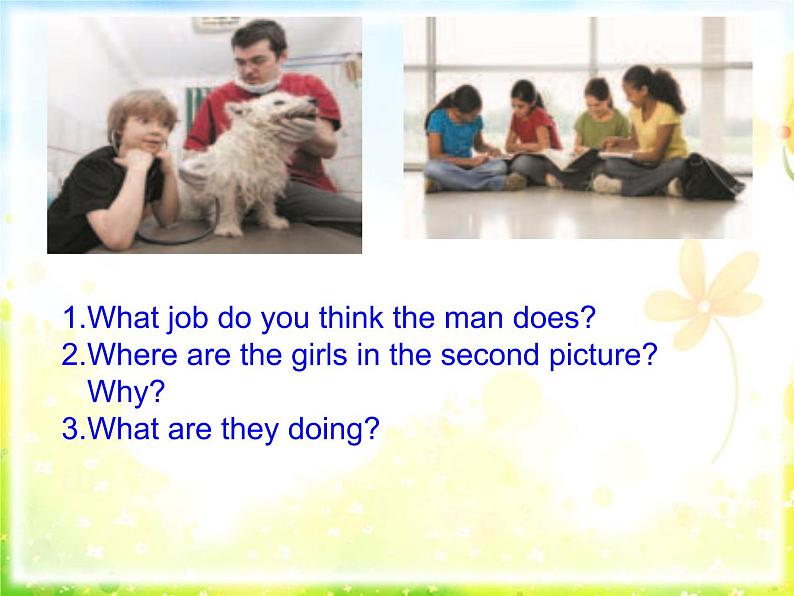 1.What job do you think the man does?
2.Where are the girls in the second picture? Why?
3.What are they doing?